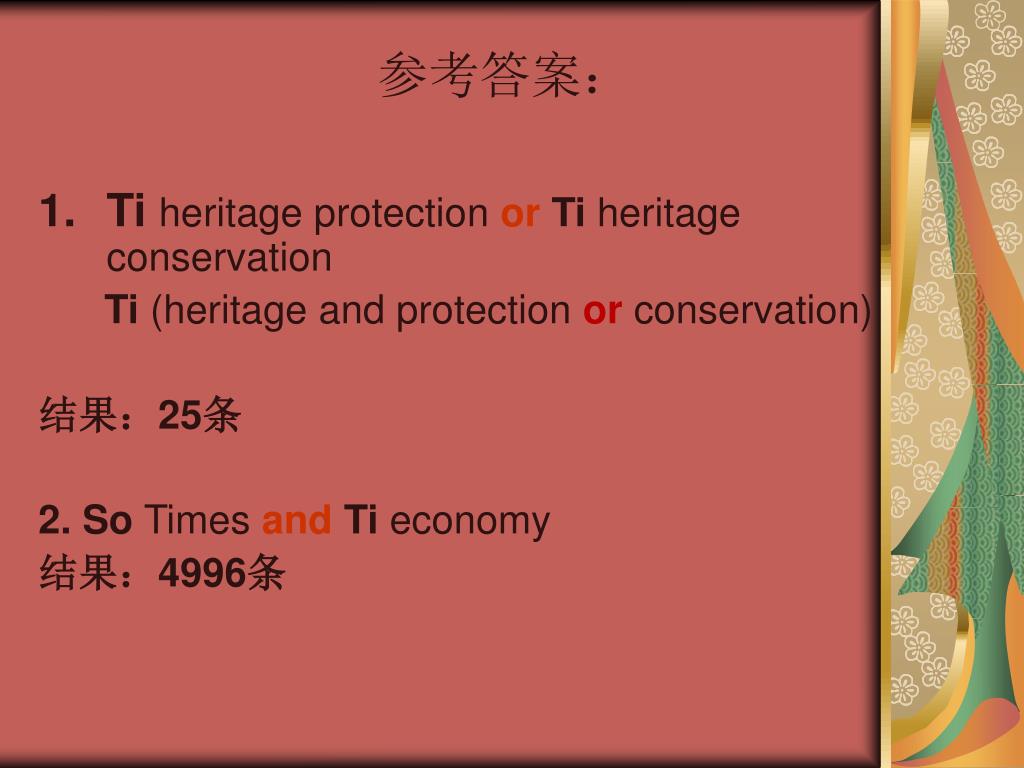 参考答案：

1. Ti heritage protection or Ti heritage conservation

Ti (heritage and protection or conservation)

结果：25条

2. So Times and Ti economy
结果：4996条